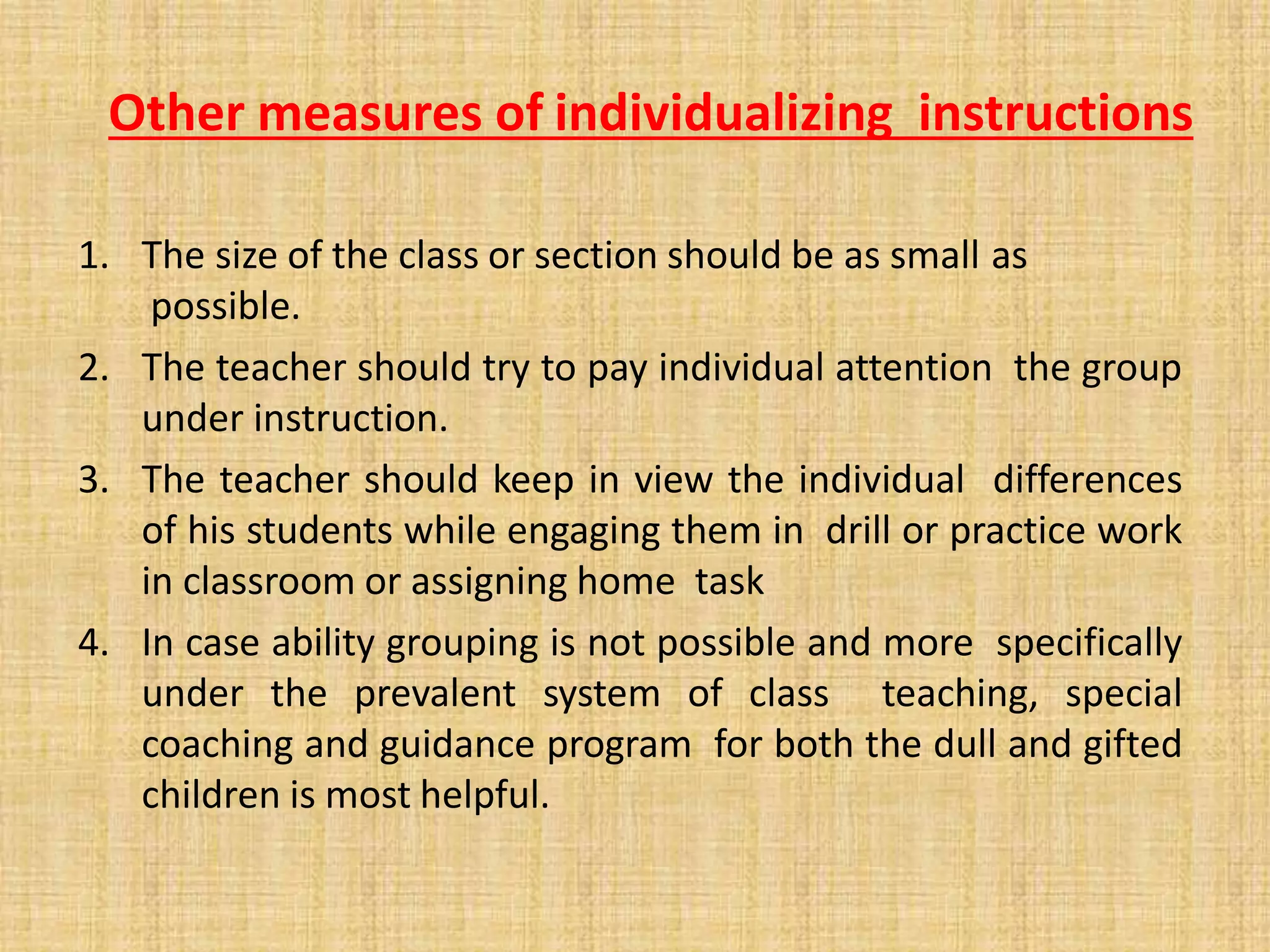 Other measures of individualizing instructions

1. The size of the class or section should be as small as possible.
2. The teacher should try to pay individual attention the group under instruction.
3. The teacher should keep in view the individual differences of his students while engaging them in drill or practice work in classroom or assigning home task
4. In case ability grouping is not possible and more specifically under the prevalent system of class teaching, special coaching and guidance program for both the dull and gifted children is most helpful.